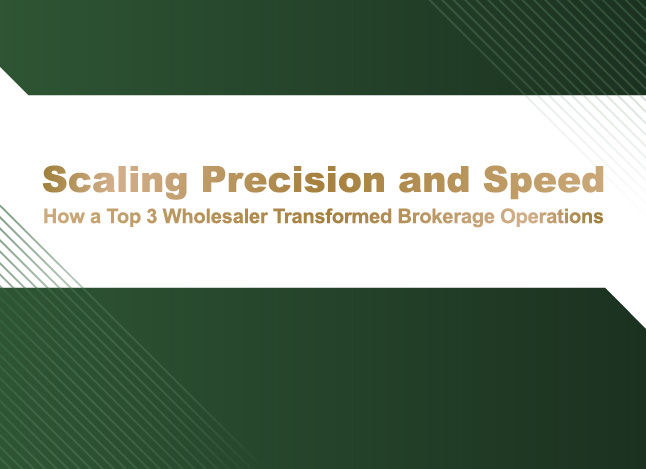 Scaling Precision and Speed
How a Top 3 Wholesaler Transformed Brokerage Operations